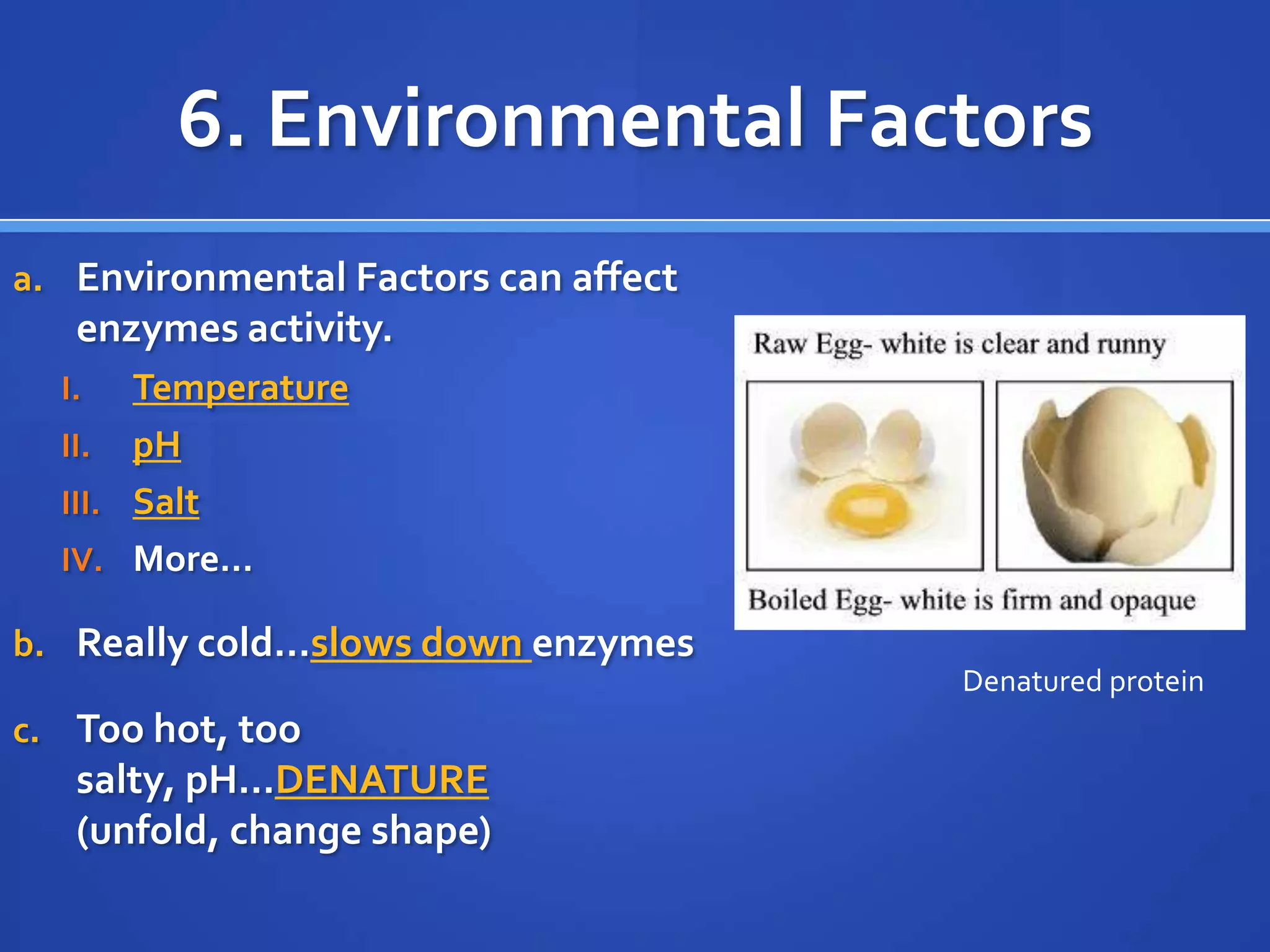 6. Environmental Factors

a. Environmental Factors can affect enzymes activity.

I. Temperature

II. pH

III. Salt

IV. More…

b. Really cold…slows down enzymes

c. Too hot, too salty, pH…DENATURE (unfold, change shape)

Raw Egg- white is clear and runny

Boiled Egg- white is firm and opaque

Denatured protein